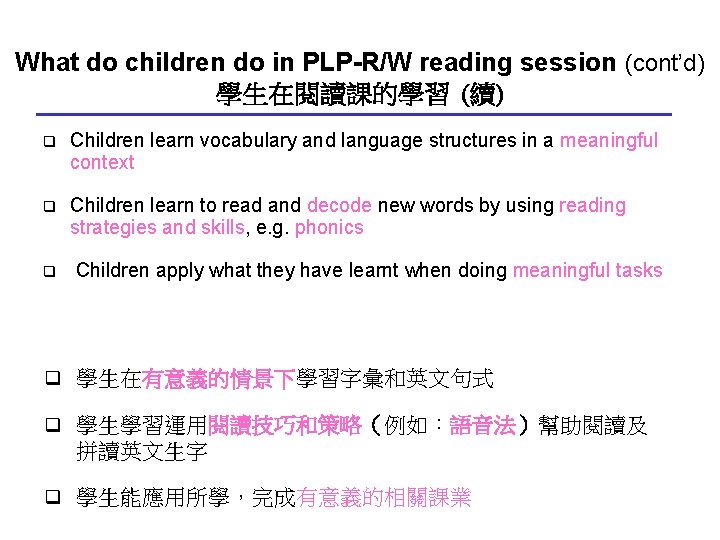 What do children do in PLP-R/W reading session (cont'd)
學生在閱讀課的學習 (續)

❑ Children learn vocabulary and language structures in a meaningful context

❑ Children learn to read and decode new words by using reading strategies and skills, e.g. phonics

❑ Children apply what they have learnt when doing meaningful tasks

❑ 學生在有意義的情景下學習字彙和英文句式

❑ 學生學習運用閱讀技巧和策略（例如：語音法）幫助閱讀及拼讀英文生字

❑ 學生能應用所學，完成有意義的相關課業